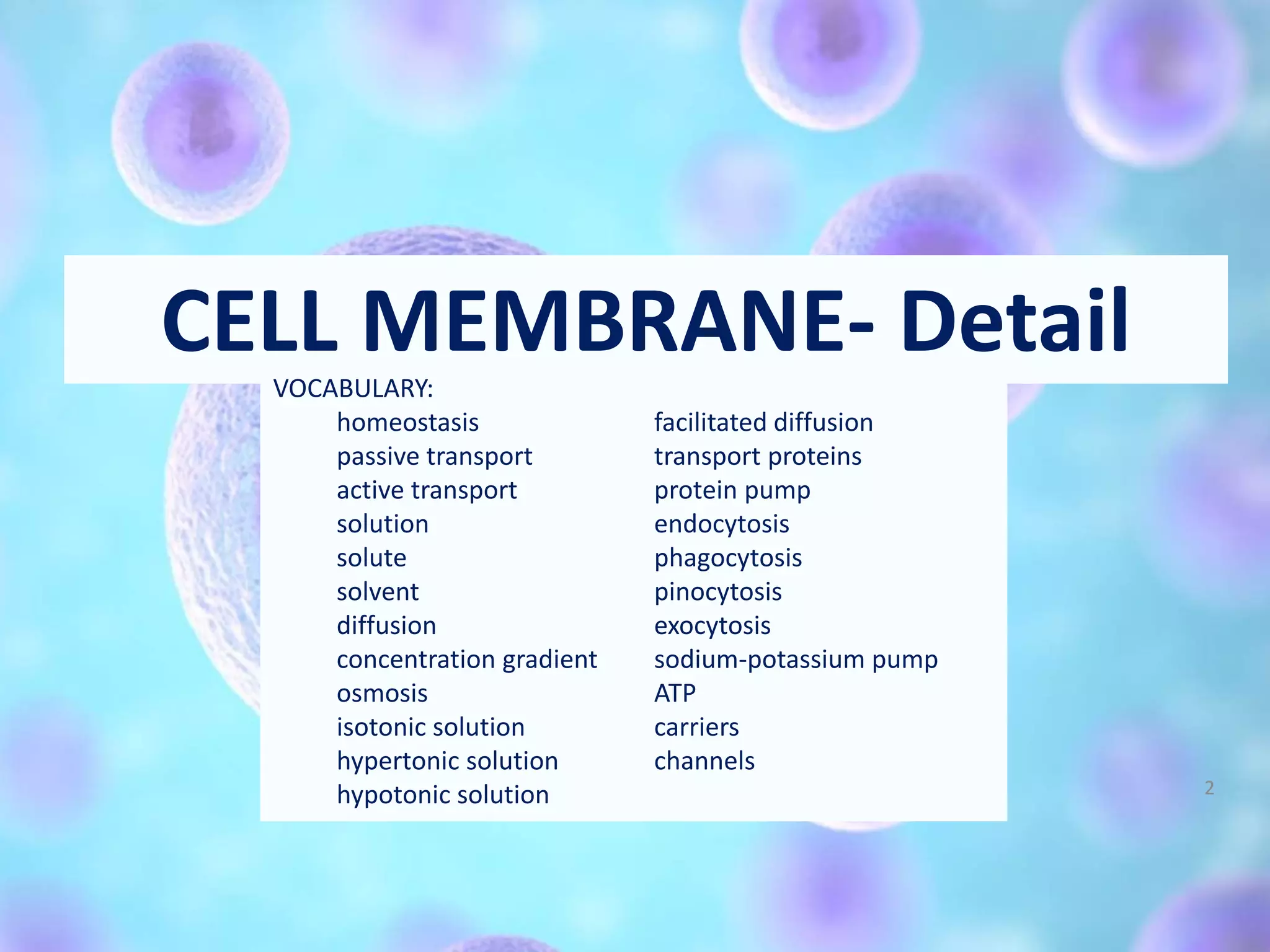 CELL MEMBRANE- Detail

VOCABULARY:

homeostasis
passive transport
active transport
solution
solute
solvent
diffusion
concentration gradient
osmosis
isotonic solution
hypertonic solution
hypotonic solution

facilitated diffusion
transport proteins
protein pump
endocytosis
phagocytosis
pinocytosis
exocytosis
sodium-potassium pump
ATP
carriers
channels

2